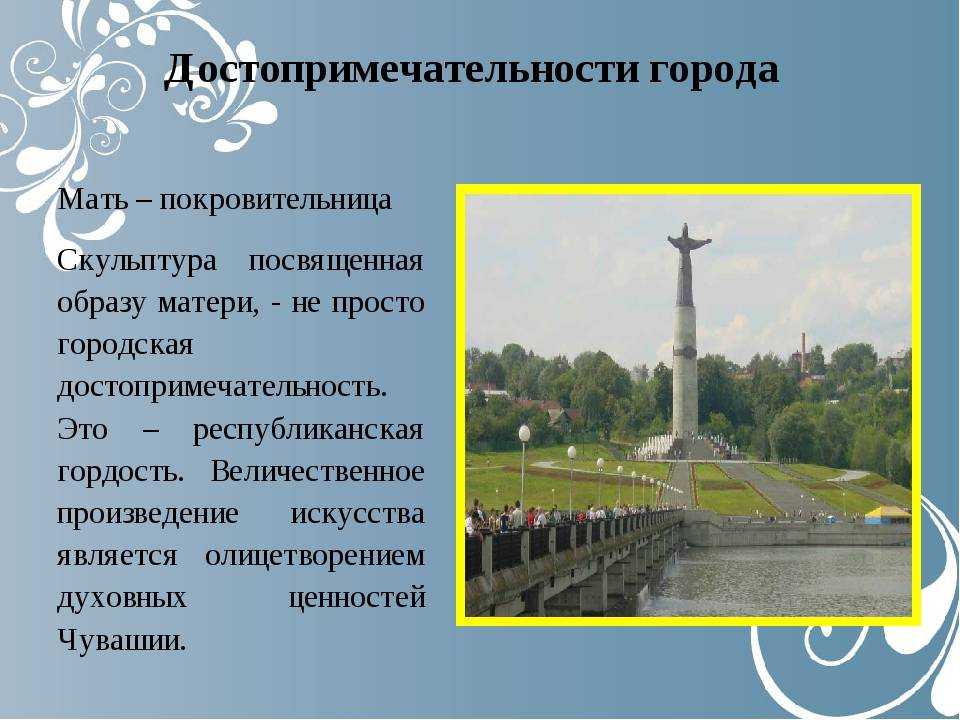 Достопримечательности города

Мать – покровительница

Скульптура посвященная образу матери, - не просто городская достопримечательность. Это – республиканская гордость. Величественное произведение искусства является олицетворением духовных ценностей Чувашии.